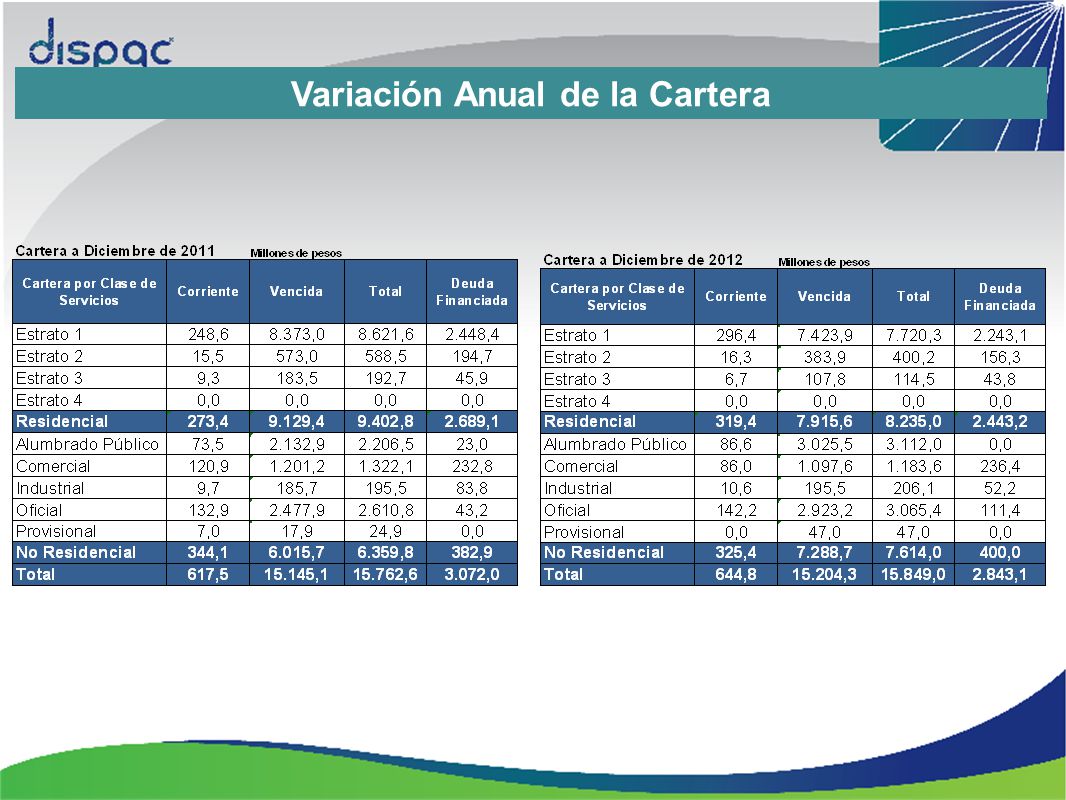 dispac

Variación Anual de la Cartera

Cartera a Diciembre de 2011 Millones de pesos

| Cartera por Clase de Servicios | Corriente | Vencida | Total | Deuda Financiada |
|---|---|---|---|---|
| Estrato 1 | 248,6 | 8.373,0 | 8.621,6 | 2.448,4 |
| Estrato 2 | 15,5 | 573,0 | 588,5 | 194,7 |
| Estrato 3 | 9,3 | 183,5 | 192,7 | 45,9 |
| Estrato 4 | 0,0 | 0,0 | 0,0 | 0,0 |
| Residencial | 273,4 | 9.129,4 | 9.402,8 | 2.689,1 |
| Alumbrado Público | 73,5 | 2.132,9 | 2.206,5 | 23,0 |
| Comercial | 120,9 | 1.201,2 | 1.322,1 | 232,8 |
| Industrial | 9,7 | 185,7 | 195,5 | 83,8 |
| Oficial | 132,9 | 2.477,9 | 2.610,8 | 43,2 |
| Provisional | 7,0 | 17,9 | 24,9 | 0,0 |
| No Residencial | 344,1 | 6.015,7 | 6.359,8 | 382,9 |
| Total | 617,5 | 15.145,1 | 15.762,6 | 3.072,0 |

Cartera a Diciembre de 2012 Millones de pesos

| Cartera por Clase de Servicios | Corriente | Vencida | Total | Deuda Financiada |
|---|---|---|---|---|
| Estrato 1 | 296,4 | 7.423,9 | 7.720,3 | 2.243,1 |
| Estrato 2 | 16,3 | 383,9 | 400,2 | 156,3 |
| Estrato 3 | 6,7 | 107,8 | 114,5 | 43,8 |
| Estrato 4 | 0,0 | 0,0 | 0,0 | 0,0 |
| Residencial | 319,4 | 7.915,6 | 8.235,0 | 2.443,2 |
| Alumbrado Público | 86,6 | 3.025,5 | 3.112,0 | 0,0 |
| Comercial | 86,0 | 1.097,6 | 1.183,6 | 236,4 |
| Industrial | 10,6 | 195,5 | 206,1 | 52,2 |
| Oficial | 142,2 | 2.923,2 | 3.065,4 | 111,4 |
| Provisional | 0,0 | 47,0 | 47,0 | 0,0 |
| No Residencial | 325,4 | 7.288,7 | 7.614,0 | 400,0 |
| Total | 644,8 | 15.204,3 | 15.849,0 | 2.843,1 |